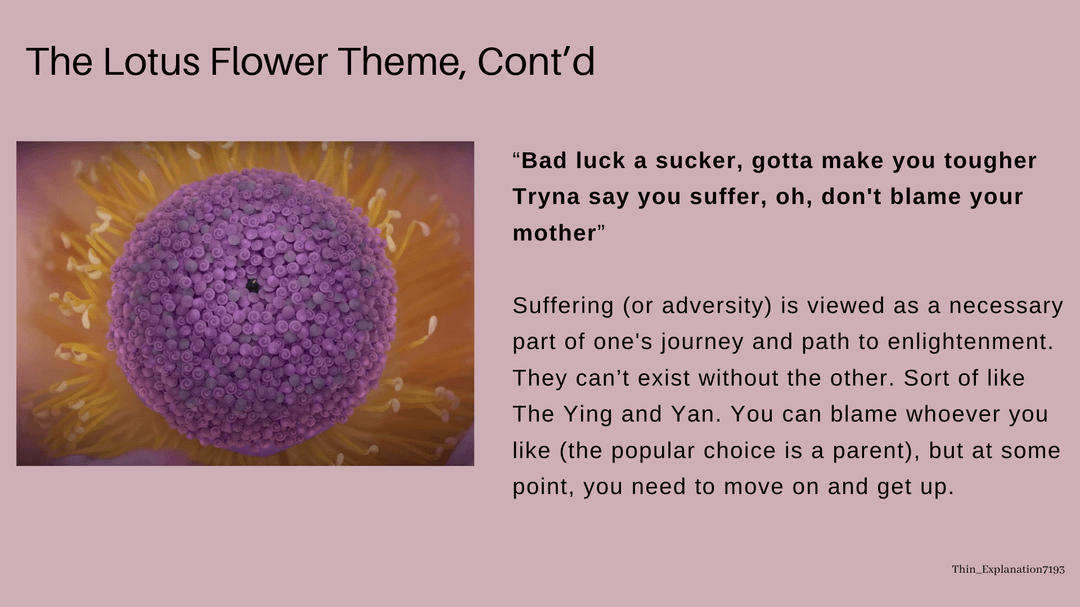 The Lotus Flower Theme, Cont’d

“Bad luck a sucker, gotta make you tougher Tryna say you suffer, oh, don't blame your mother”

Suffering (or adversity) is viewed as a necessary part of one's journey and path to enlightenment. They can’t exist without the other. Sort of like The Ying and Yan. You can blame whoever you like (the popular choice is a parent), but at some point, you need to move on and get up.

Thin_Explanation7193